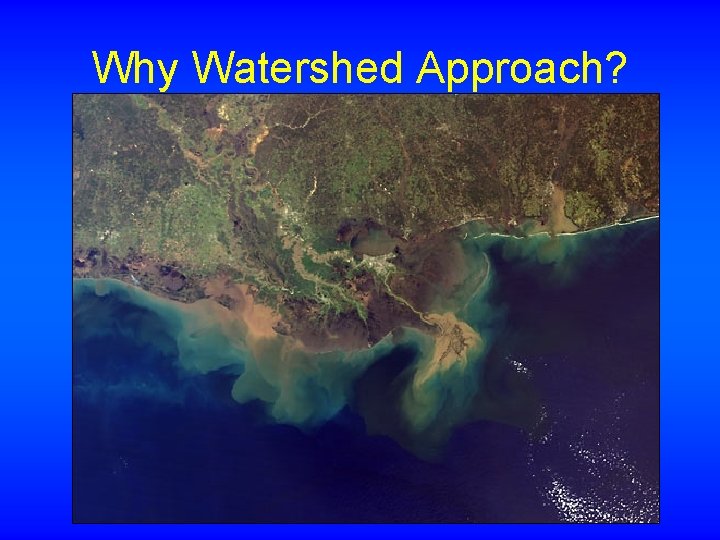 Why Watershed Approach?